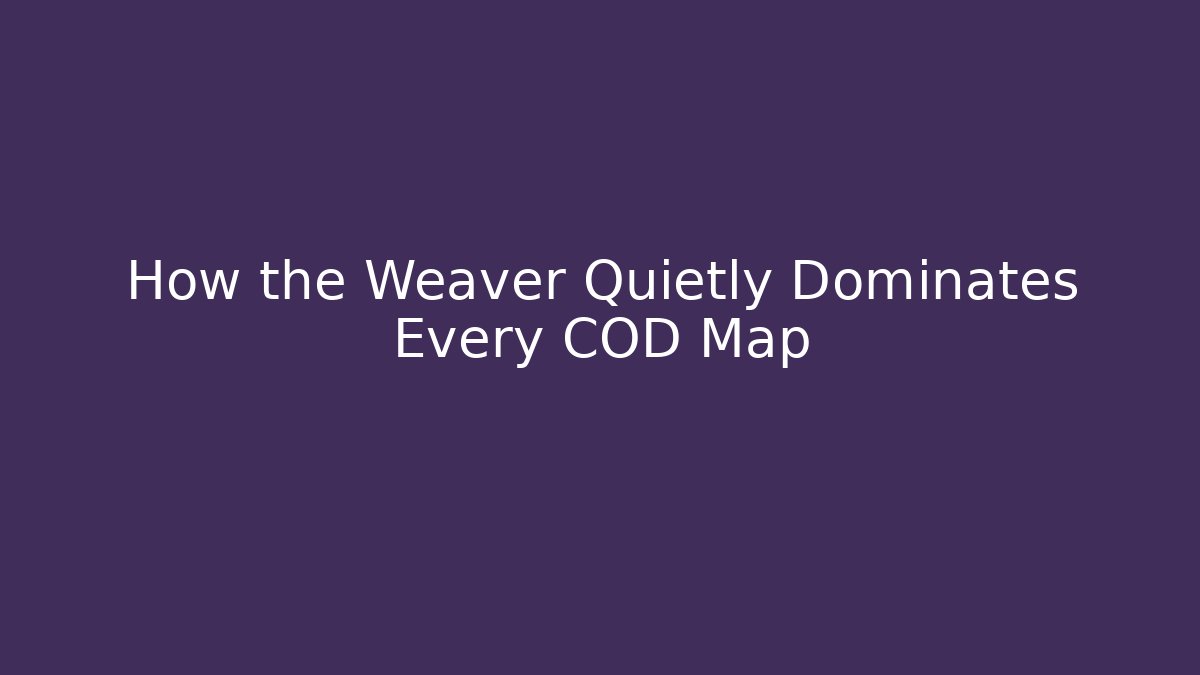 How the Weaver Quietly Dominates Every COD Map